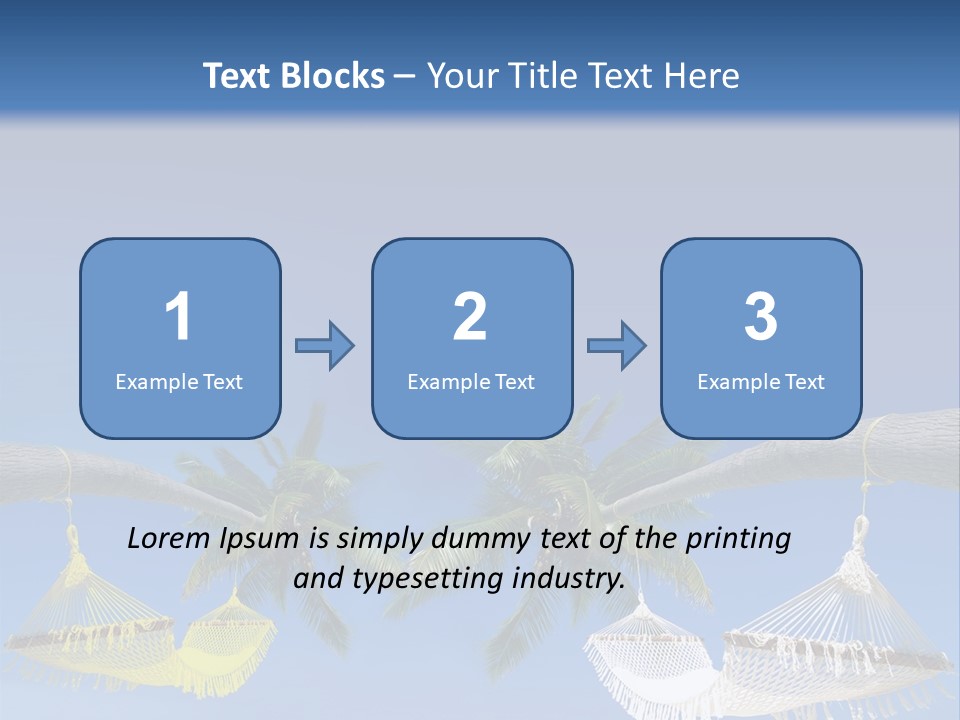 Text Blocks – Your Title Text Here

1
Example Text

2
Example Text

3
Example Text

Lorem Ipsum is simply dummy text of the printing and typesetting industry.